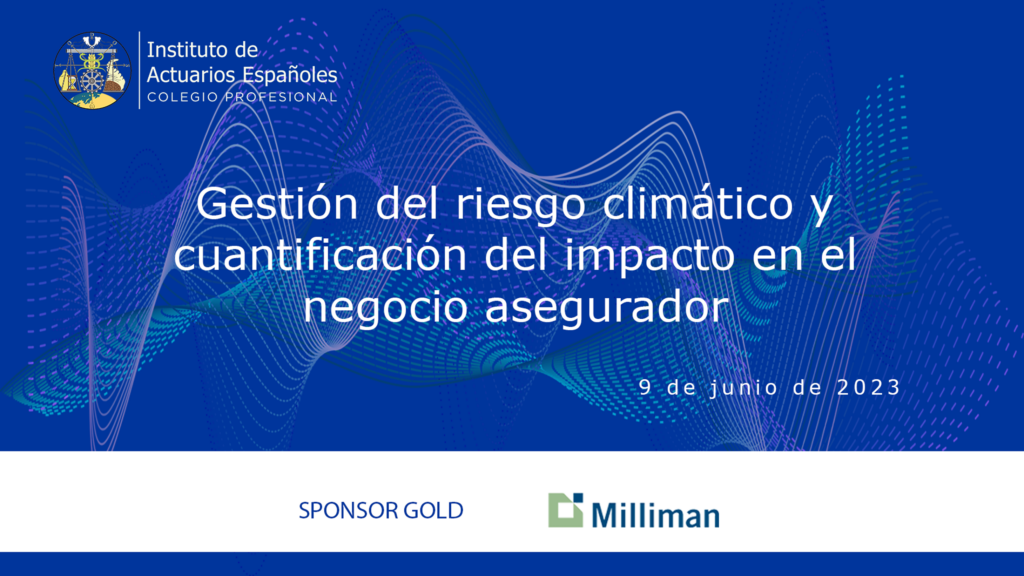 Instituto de
Actuarios Españoles
COLEGIO PROFESIONAL

Gestión del riesgo climático y cuantificación del impacto en el negocio asegurador

9 de junio de 2023

SPONSOR GOLD

Milliman